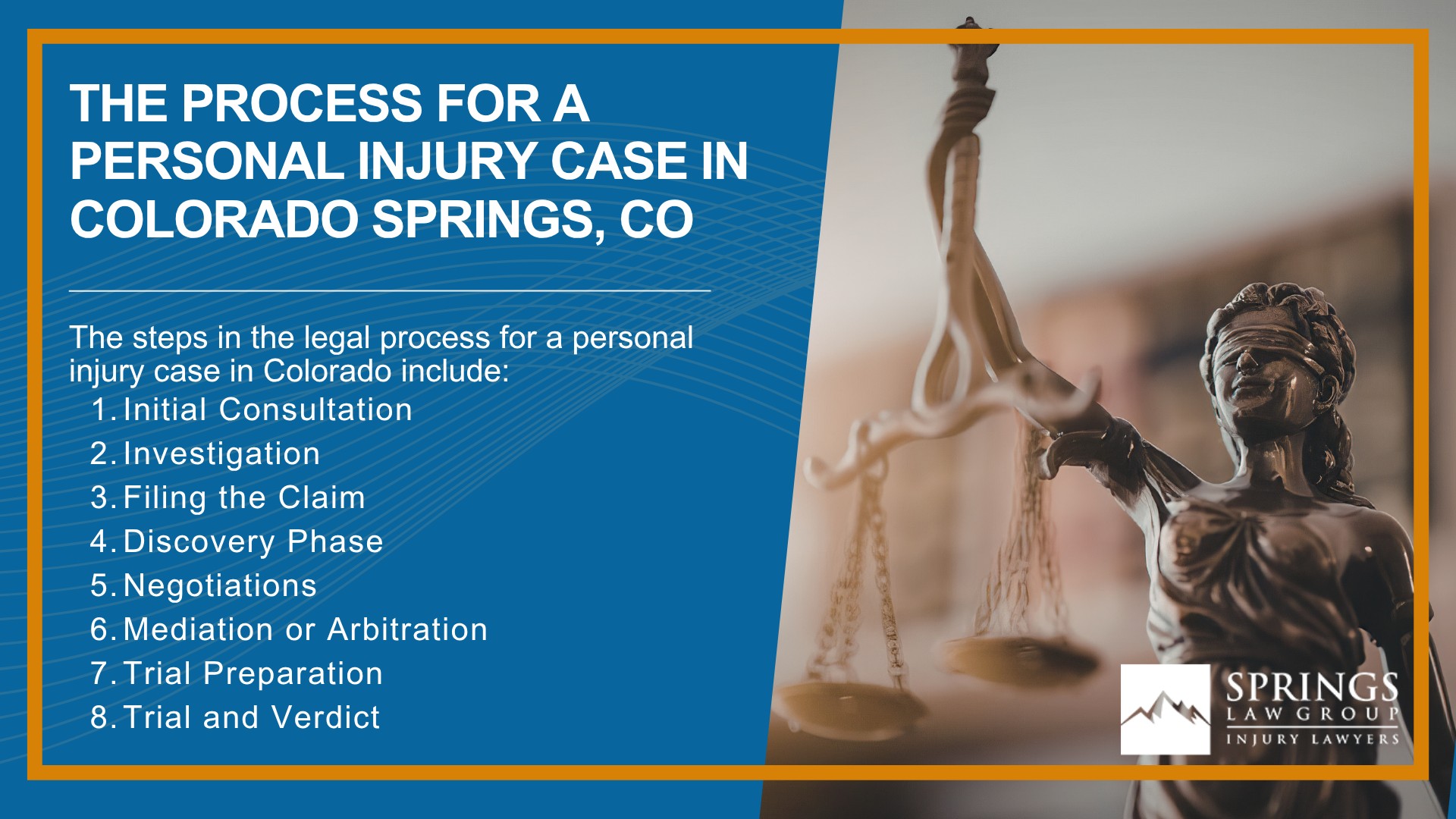 THE PROCESS FOR A PERSONAL INJURY CASE IN COLORADO SPRINGS, CO

The steps in the legal process for a personal injury case in Colorado include:
1. Initial Consultation
2. Investigation
3. Filing the Claim
4. Discovery Phase
5. Negotiations
6. Mediation or Arbitration
7. Trial Preparation
8. Trial and Verdict

SPRINGS
LAW GROUP
INJURY LAWYERS